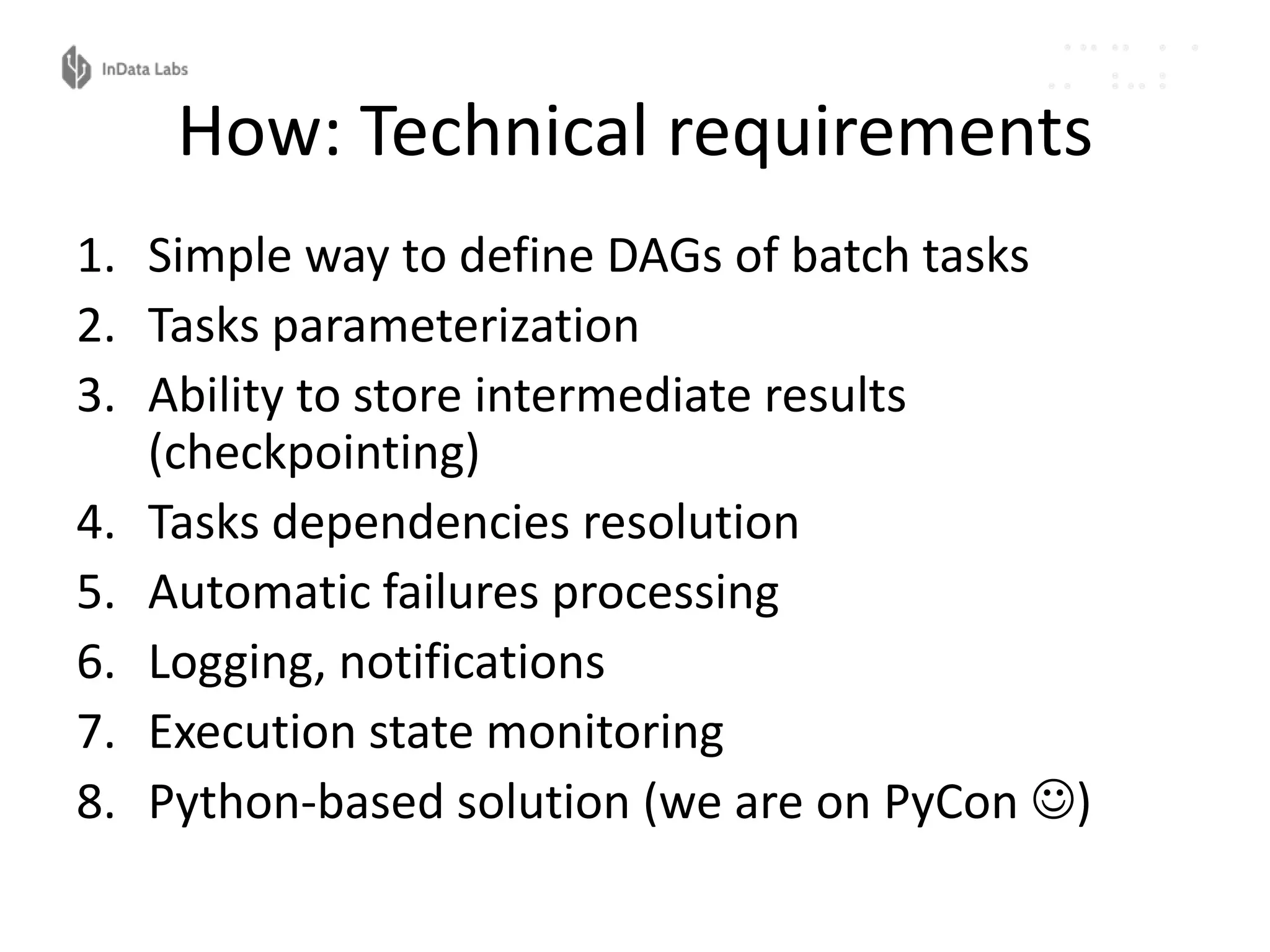 InData Labs

How: Technical requirements

1. Simple way to define DAGs of batch tasks
2. Tasks parameterization
3. Ability to store intermediate results (checkpointing)
4. Tasks dependencies resolution
5. Automatic failures processing
6. Logging, notifications
7. Execution state monitoring
8. Python-based solution (we are on PyCon ☺)